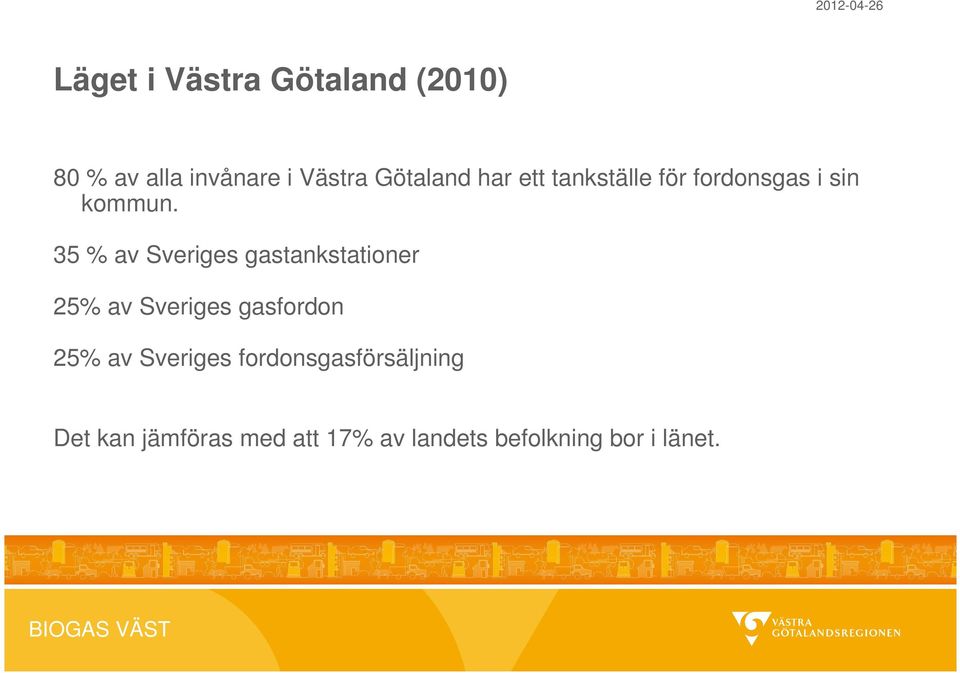 2012-04-26

Läget i Västra Götaland (2010)

80 % av alla invånare i Västra Götaland har ett tankställe för fordonsgas i sin kommun.

35 % av Sveriges gastankstationer

25% av Sveriges gasfordon

25% av Sveriges fordonsgasförsäljning

Det kan jämföras med att 17% av landets befolkning bor i länet.

BIOGAS VÄST

VÄSTRA GÖTALANDSREGIONEN